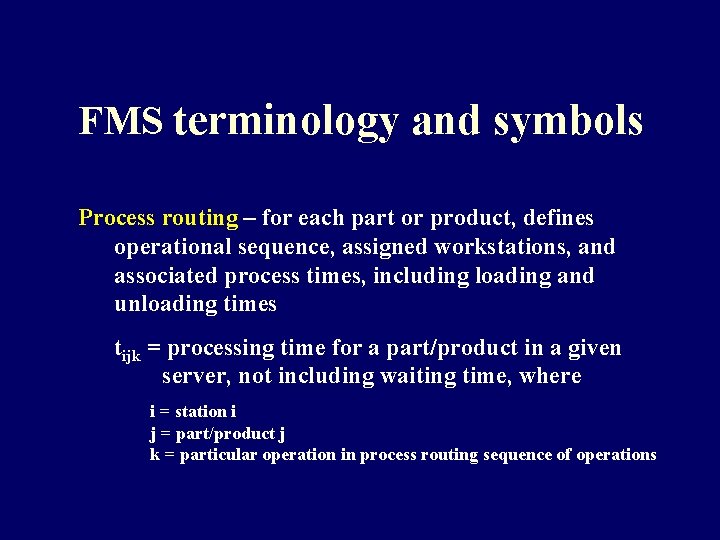 FMS terminology and symbols

Process routing – for each part or product, defines operational sequence, assigned workstations, and associated process times, including loading and unloading times

$t_{ijk}$ = processing time for a part/product in a given server, not including waiting time, where

i = station i
j = part/product j
k = particular operation in process routing sequence of operations